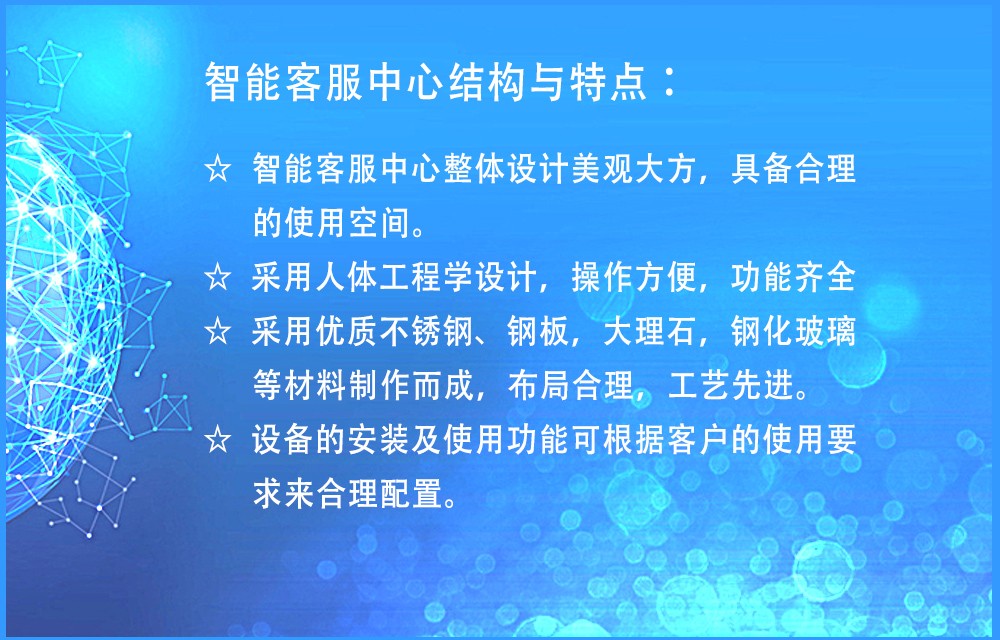 智能客服中心结构与特点：

☆ 智能客服中心整体设计美观大方，具备合理的使用空间。

☆ 采用人体工程学设计，操作方便，功能齐全

☆ 采用优质不锈钢、钢板，大理石，钢化玻璃等材料制作而成，布局合理，工艺先进。

☆ 设备的安装及使用功能可根据客户的使用要求来合理配置。